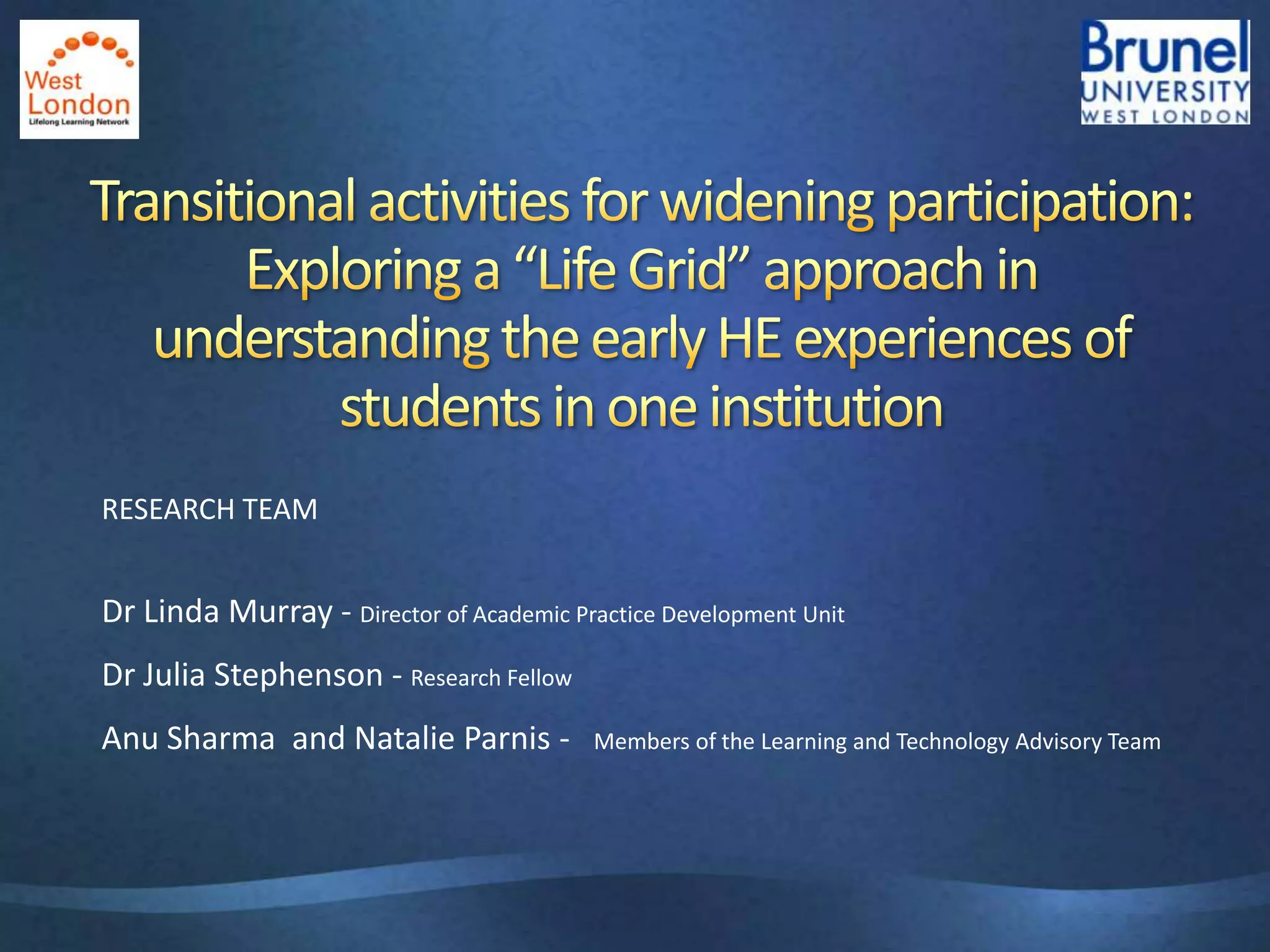 West London
Lifelong Learning Network

Brunel
UNIVERSITY
WEST LONDON

Transitional activities for widening participation: Exploring a “Life Grid” approach in understanding the early HE experiences of students in one institution

RESEARCH TEAM

Dr Linda Murray - Director of Academic Practice Development Unit

Dr Julia Stephenson - Research Fellow

Anu Sharma and Natalie Parnis - Members of the Learning and Technology Advisory Team